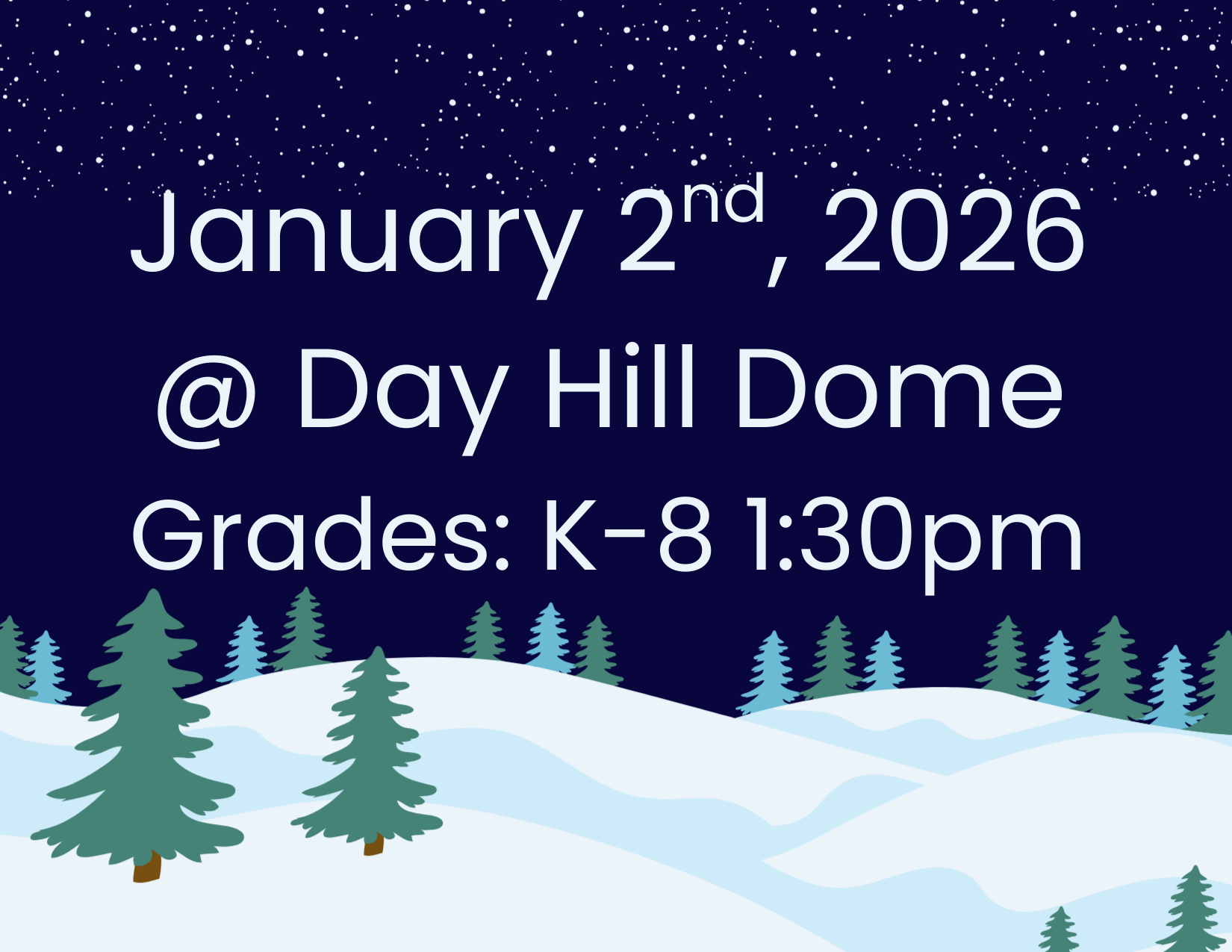 January 2nd, 2026
@ Day Hill Dome
Grades: K-8 1:30pm